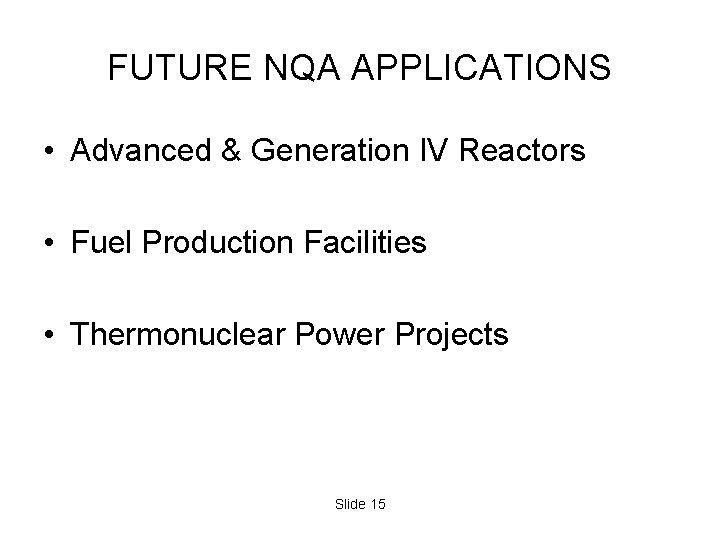 FUTURE NQA APPLICATIONS

• Advanced & Generation IV Reactors

• Fuel Production Facilities

• Thermonuclear Power Projects

Slide 15